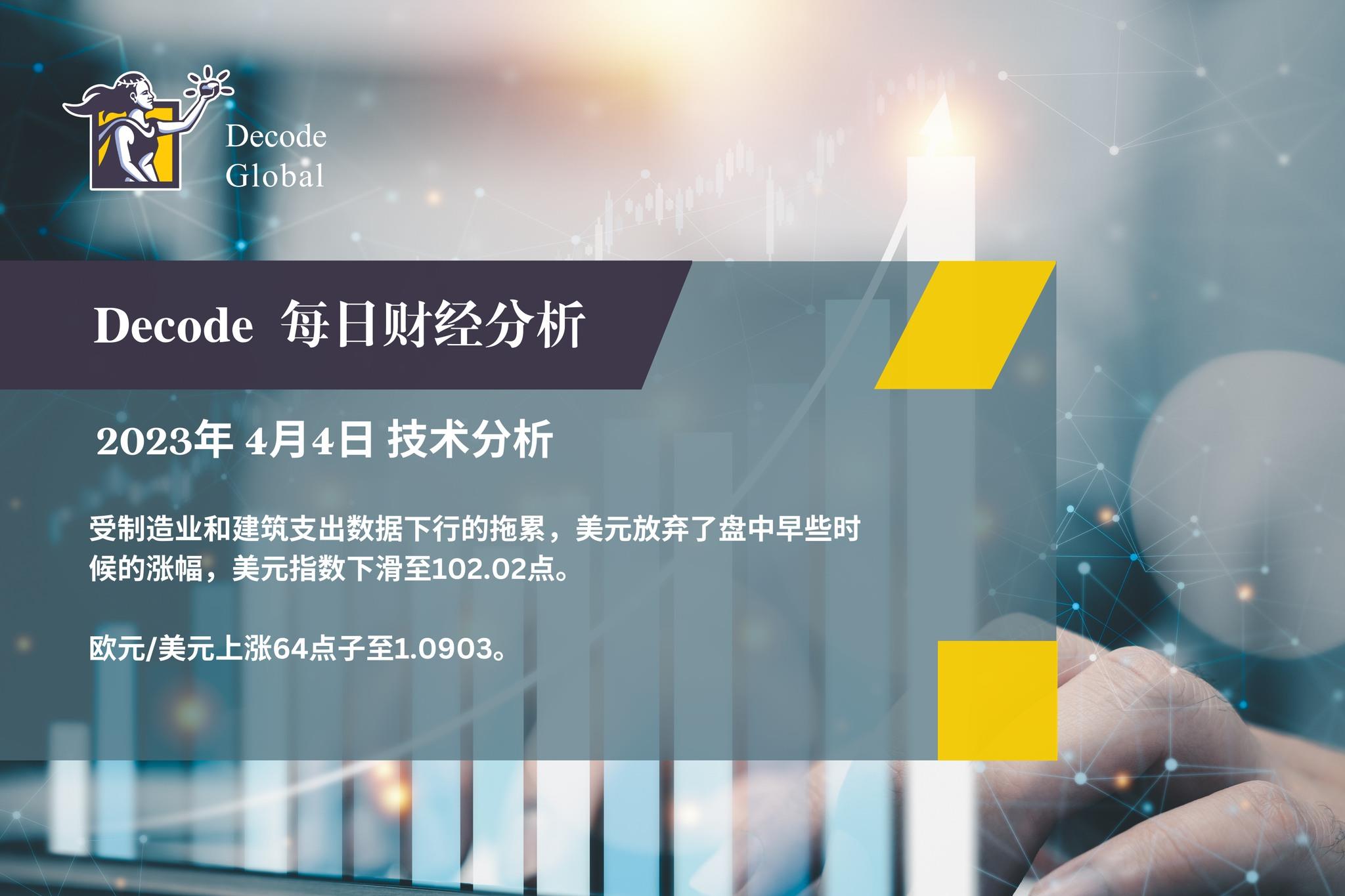 Decode Global

Decode 每日财经分析

2023年 4月4日 技术分析

受制造业和建筑支出数据下行的拖累，美元放弃了盘中早些时候的涨幅，美元指数下滑至102.02点。

欧元/美元上涨64点子至1.0903。